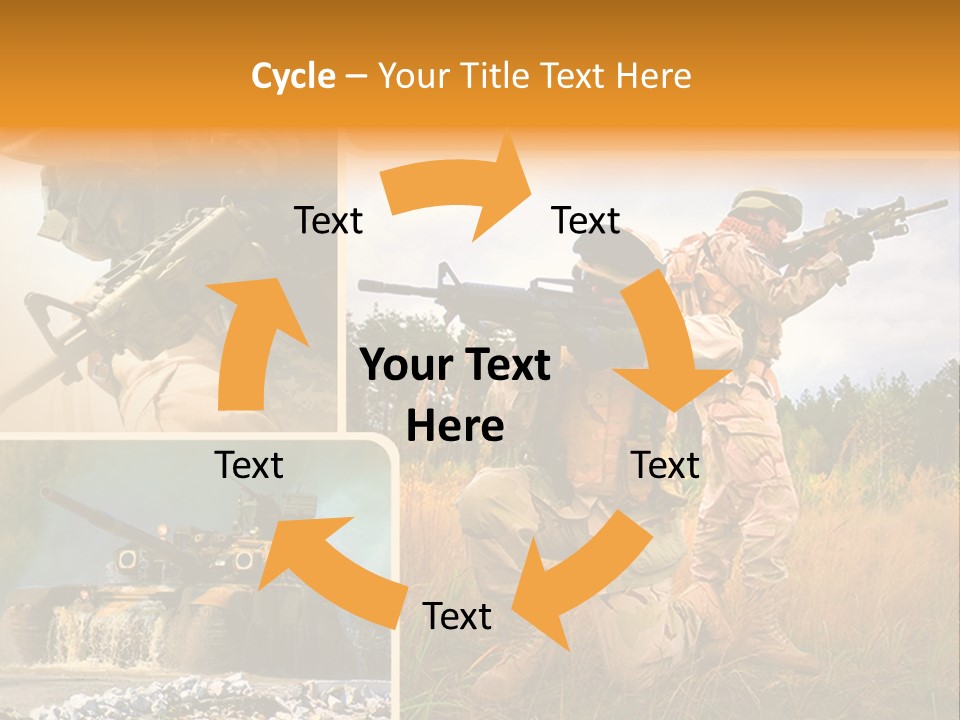 Cycle – Your Title Text Here

Text

Text

Your Text Here

Text

Text

Text